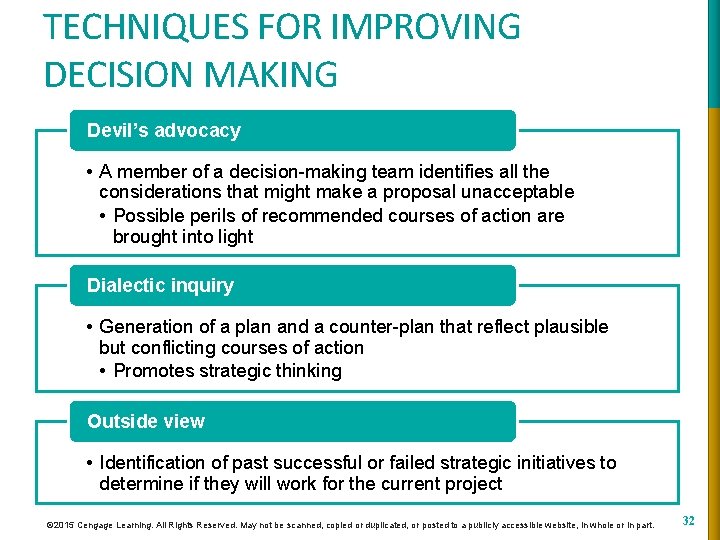 TECHNIQUES FOR IMPROVING DECISION MAKING

Devil's advocacy

• A member of a decision-making team identifies all the considerations that might make a proposal unacceptable
  • Possible perils of recommended courses of action are brought into light

Dialectic inquiry

• Generation of a plan and a counter-plan that reflect plausible but conflicting courses of action
  • Promotes strategic thinking

Outside view

• Identification of past successful or failed strategic initiatives to determine if they will work for the current project

©2015 Cengage Learning. All Rights Reserved. May not be scanned, copied or duplicated, or posted to a publicly accessible website, in whole or in part.

32